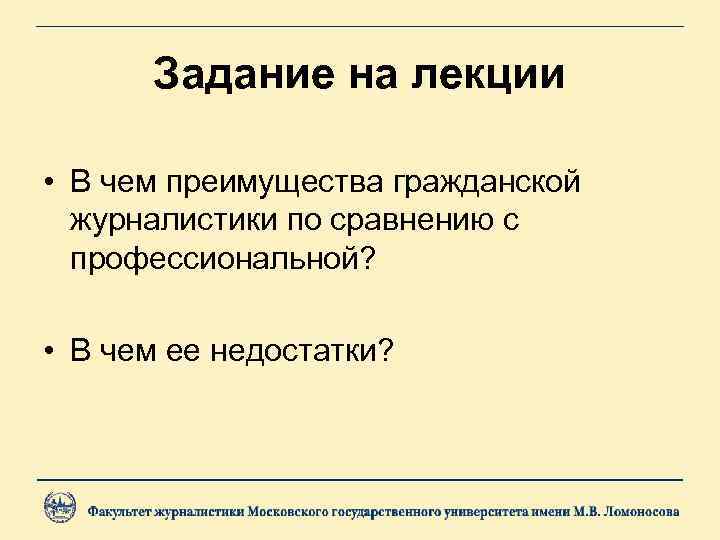 Задание на лекции

• В чем преимущества гражданской журналистики по сравнению с профессиональной?

• В чем ее недостатки?

Факультет журналистики Московского государственного университета имени М.В. Ломоносова